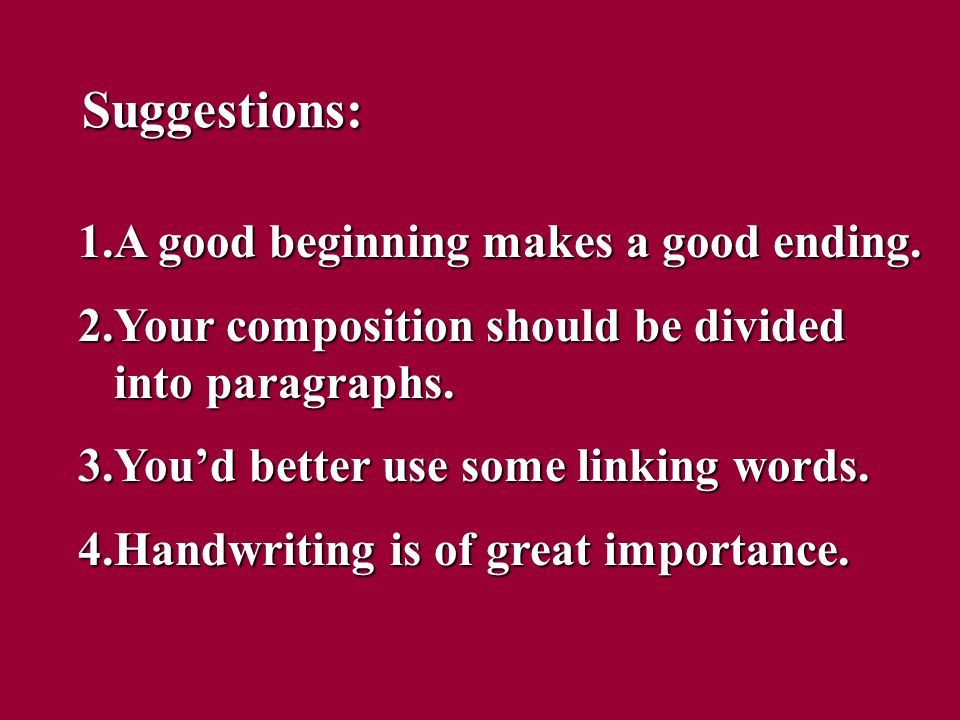 Suggestions:

1.A good beginning makes a good ending.

2.Your composition should be divided into paragraphs.

3.You’d better use some linking words.

4.Handwriting is of great importance.